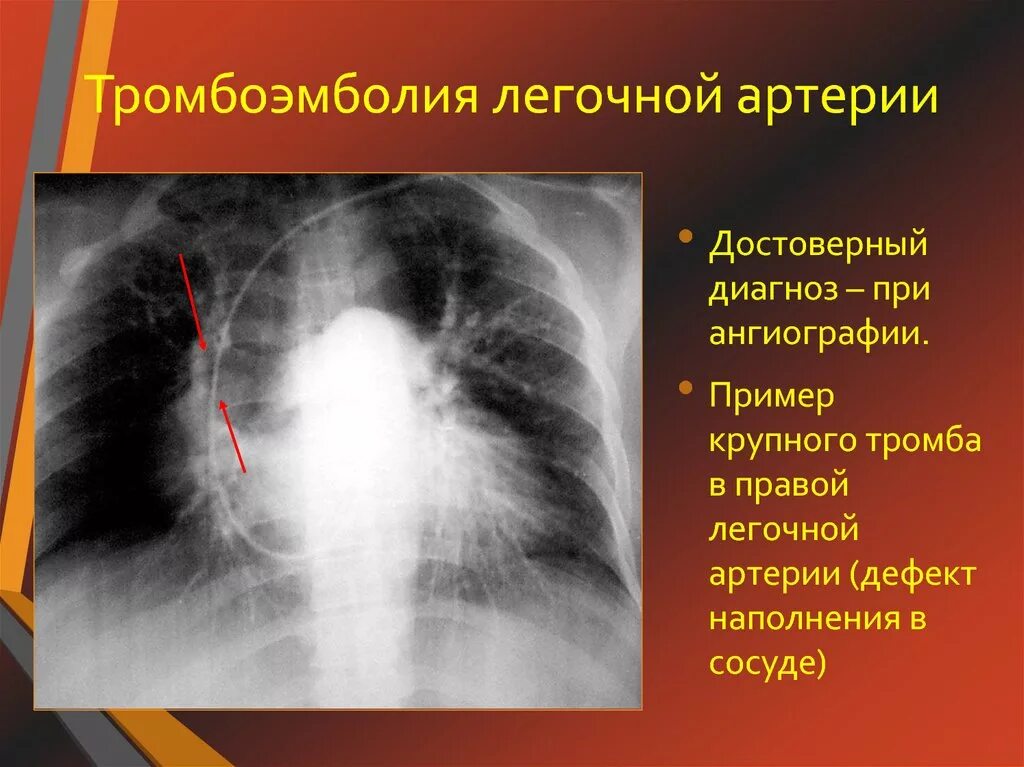 Тромбоэмболия легочной артерии

• Достоверный диагноз – при ангиографии.

• Пример крупного тромба в правой легочной артерии (дефект наполнения в сосуде)